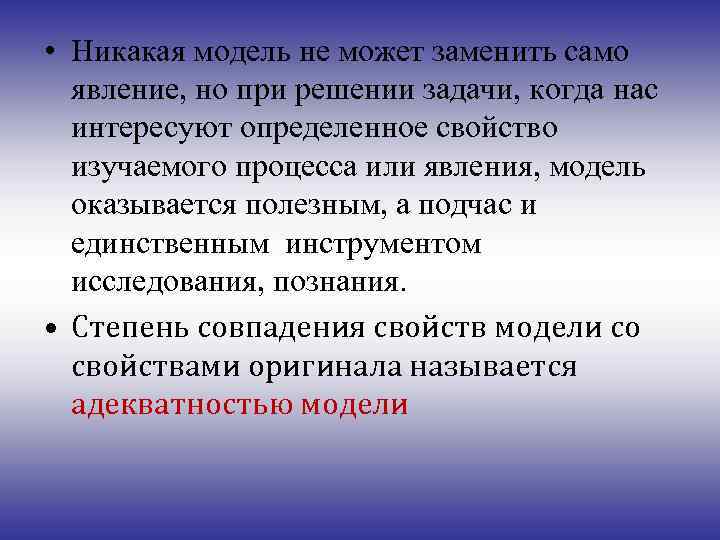 • Никакая модель не может заменить само явление, но при решении задачи, когда нас интересуют определенное свойство изучаемого процесса или явления, модель оказывается полезным, а подчас и единственным  инструментом исследования, познания.

• Степень совпадения свойств модели со свойствами оригинала называется адекватностью модели